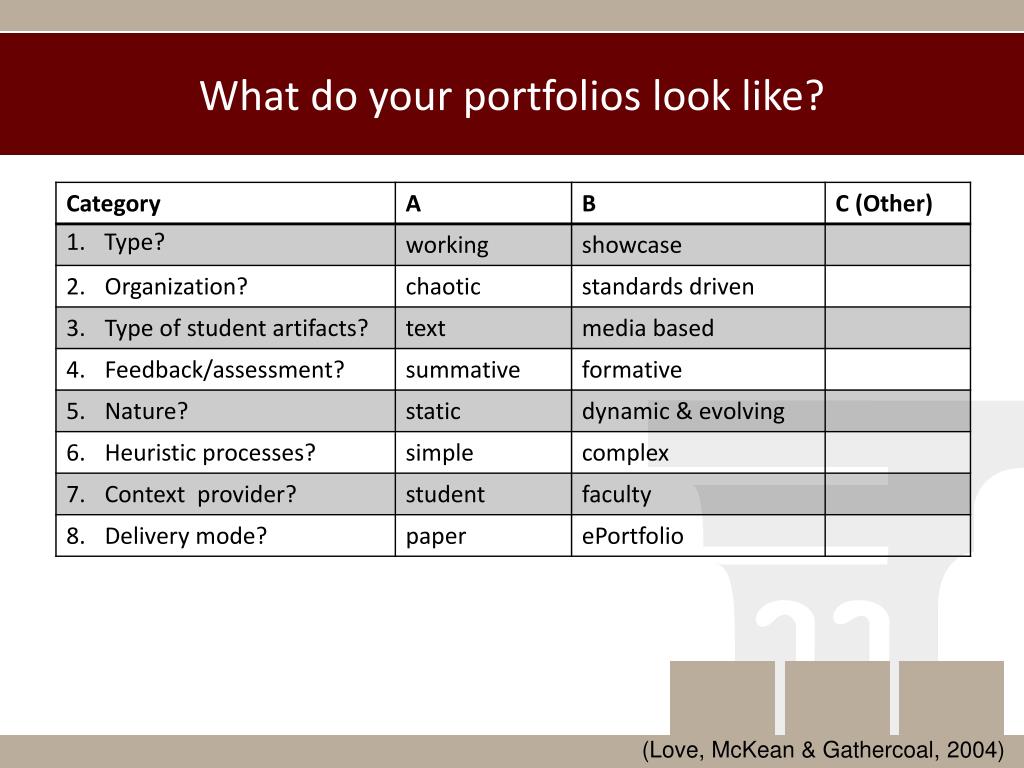 What do your portfolios look like?

| Category | A | B | C (Other) |
|---|---|---|---|
| 1. Type? | working | showcase | |
| 2. Organization? | chaotic | standards driven | |
| 3. Type of student artifacts? | text | media based | |
| 4. Feedback/assessment? | summative | formative | |
| 5. Nature? | static | dynamic & evolving | |
| 6. Heuristic processes? | simple | complex | |
| 7. Context provider? | student | faculty | |
| 8. Delivery mode? | paper | ePortfolio | |

(Love, McKean & Gathercoal, 2004)